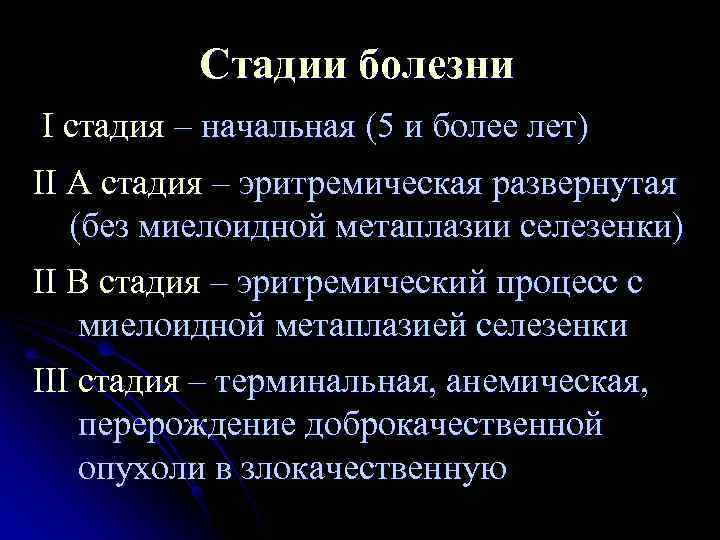 Стадии болезни

I стадия – начальная (5 и более лет)

II А стадия – эритремическая развернутая (без миелоидной метаплазии селезенки)

II В стадия – эритремический процесс с миелоидной метаплазией селезенки

III стадия – терминальная, анемическая, перерождение доброкачественной опухоли в злокачественную